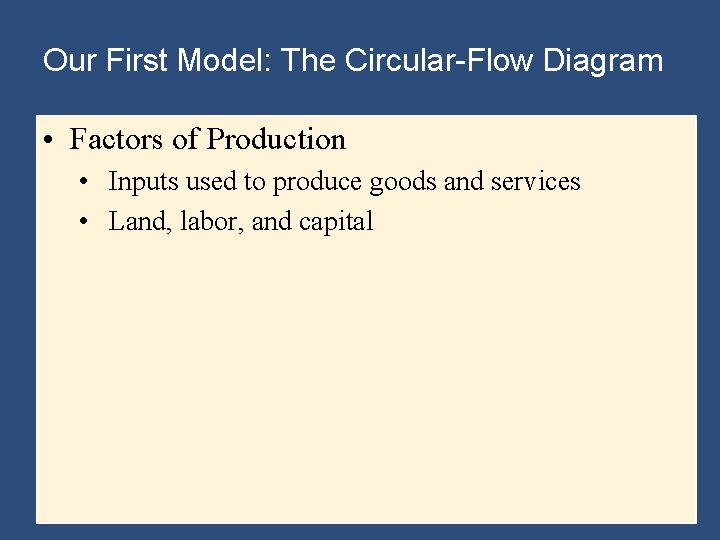 Our First Model: The Circular-Flow Diagram

• Factors of Production
  • Inputs used to produce goods and services
  • Land, labor, and capital